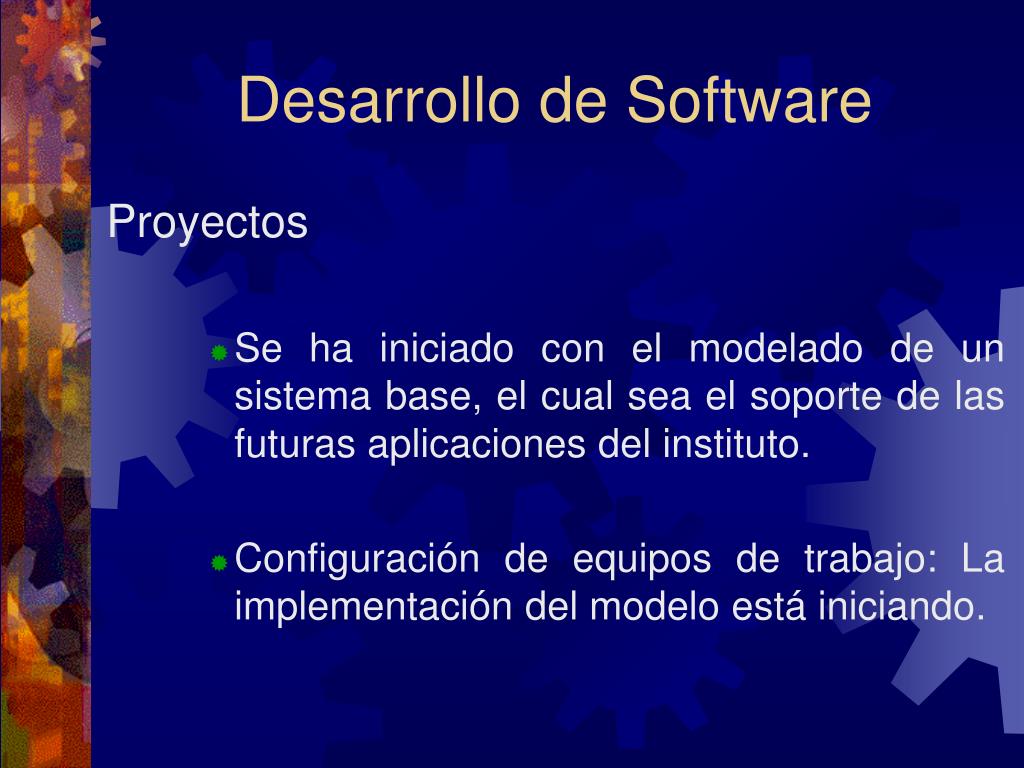 Desarrollo de Software

Proyectos

Se ha iniciado con el modelado de un sistema base, el cual sea el soporte de las futuras aplicaciones del instituto.

Configuración de equipos de trabajo: La implementación del modelo está iniciando.